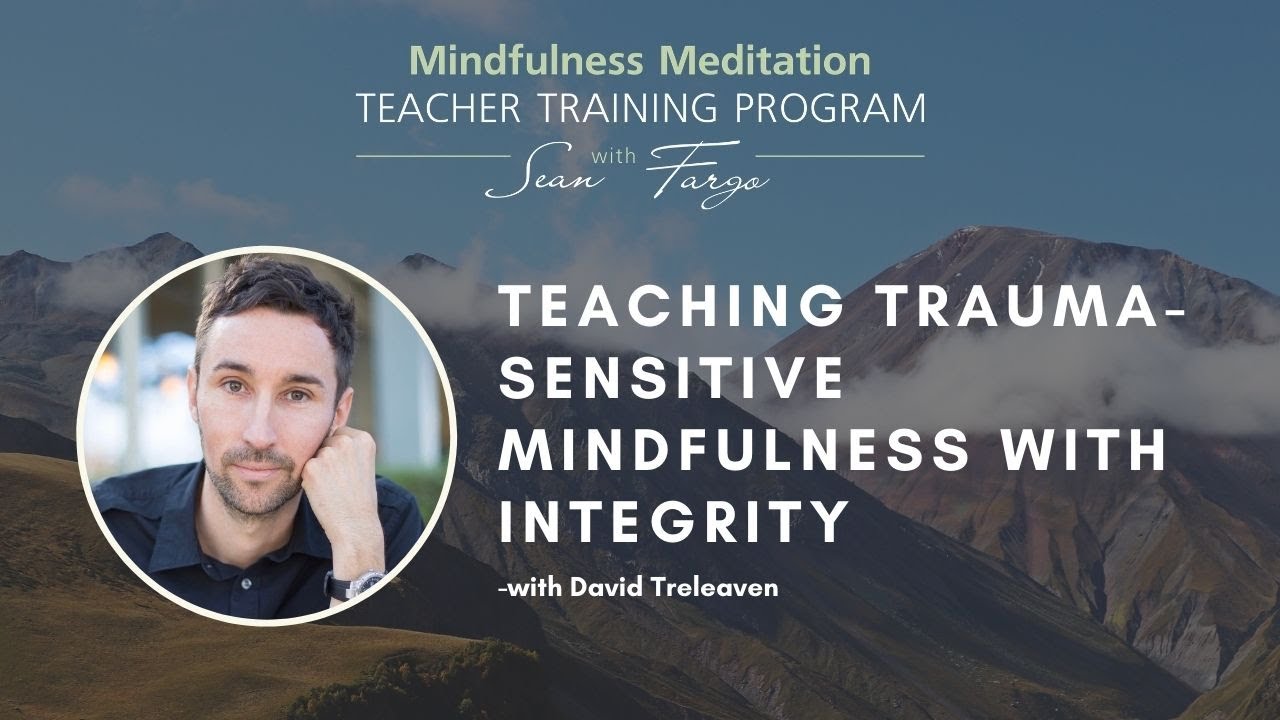 Mindfulness Meditation
TEACHER TRAINING PROGRAM
with Sean Fargo

TEACHING TRAUMA-SENSITIVE MINDFULNESS WITH INTEGRITY

-with David Treleaven